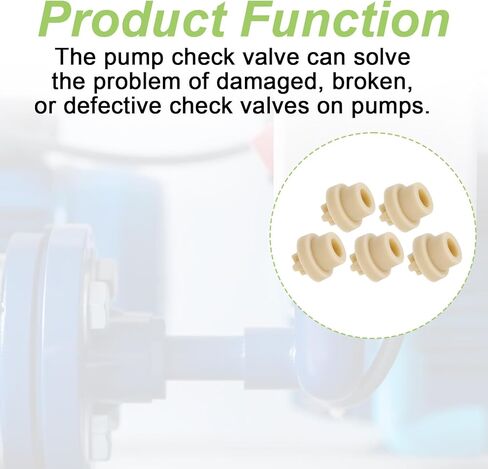 Product Function

The pump check valve can solve the problem of damaged, broken, or defective check valves on pumps.